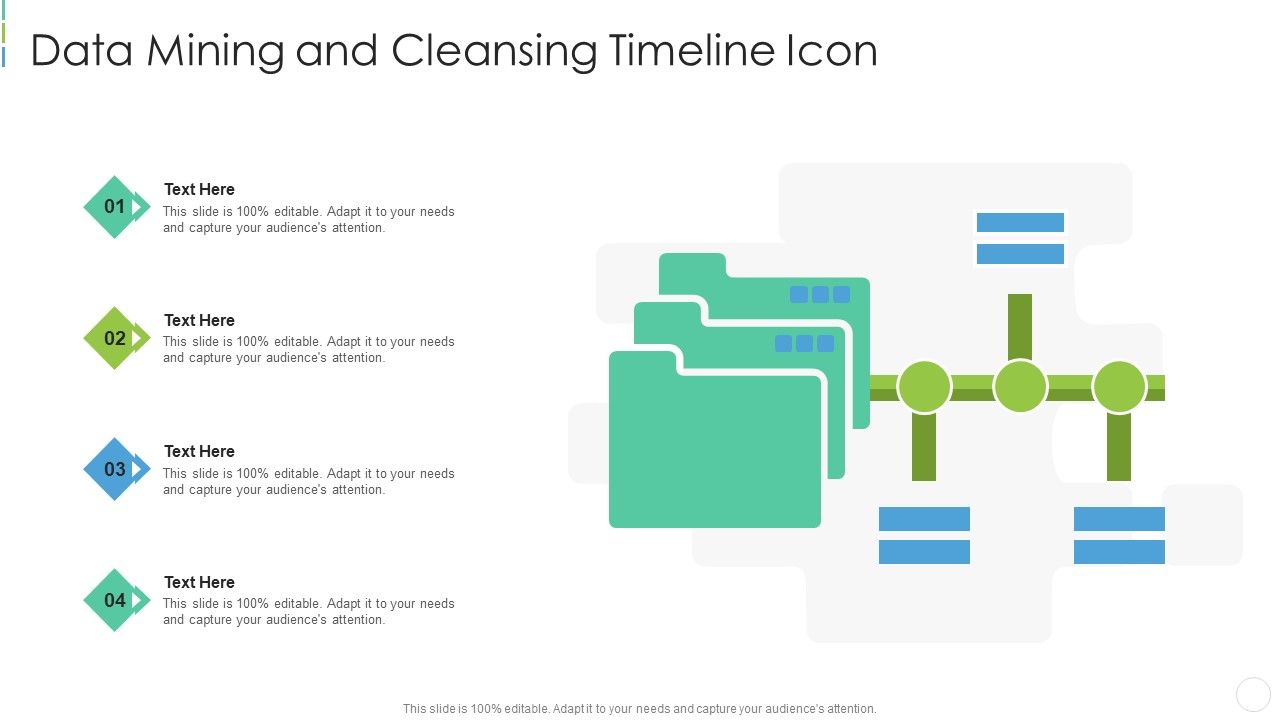 Data Mining and Cleansing Timeline Icon

01
Text Here
This slide is 100% editable. Adapt it to your needs and capture your audience's attention.

02
Text Here
This slide is 100% editable. Adapt it to your needs and capture your audience's attention.

03
Text Here
This slide is 100% editable. Adapt it to your needs and capture your audience's attention.

04
Text Here
This slide is 100% editable. Adapt it to your needs and capture your audience's attention.

This slide is 100% editable. Adapt it to your needs and capture your audience's attention.